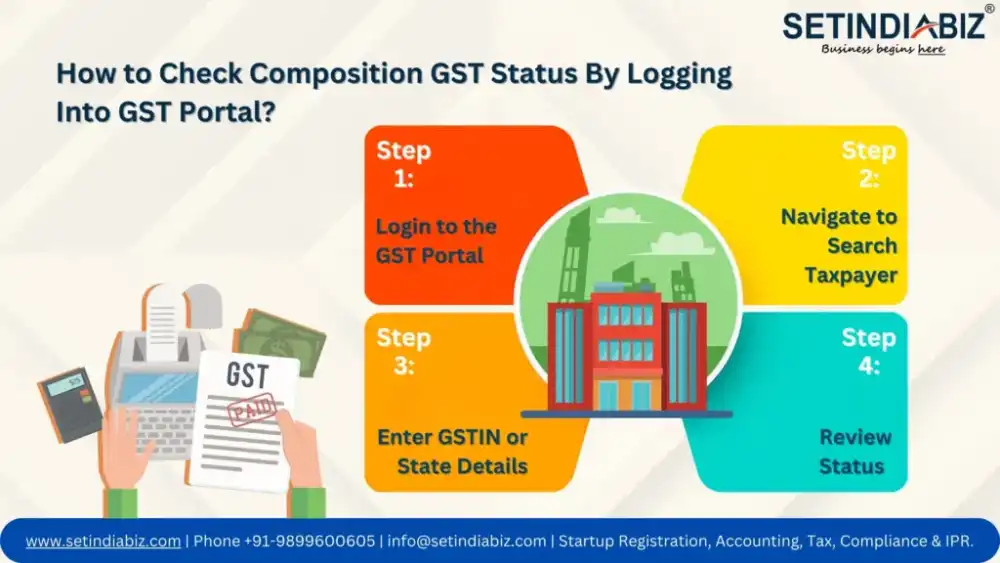 SETINDIABIZ®
Business begins here

How to Check Composition GST Status By Logging Into GST Portal?

Step 1:
Login to the GST Portal

Step 2:
Navigate to Search Taxpayer

Step 3:
Enter GSTIN or State Details

Step 4:
Review Status

GST
PAID

www.setindiabiz.com | Phone +91-9899600605 | info@setindiabiz.com | Startup Registration, Accounting, Tax, Compliance & IPR.